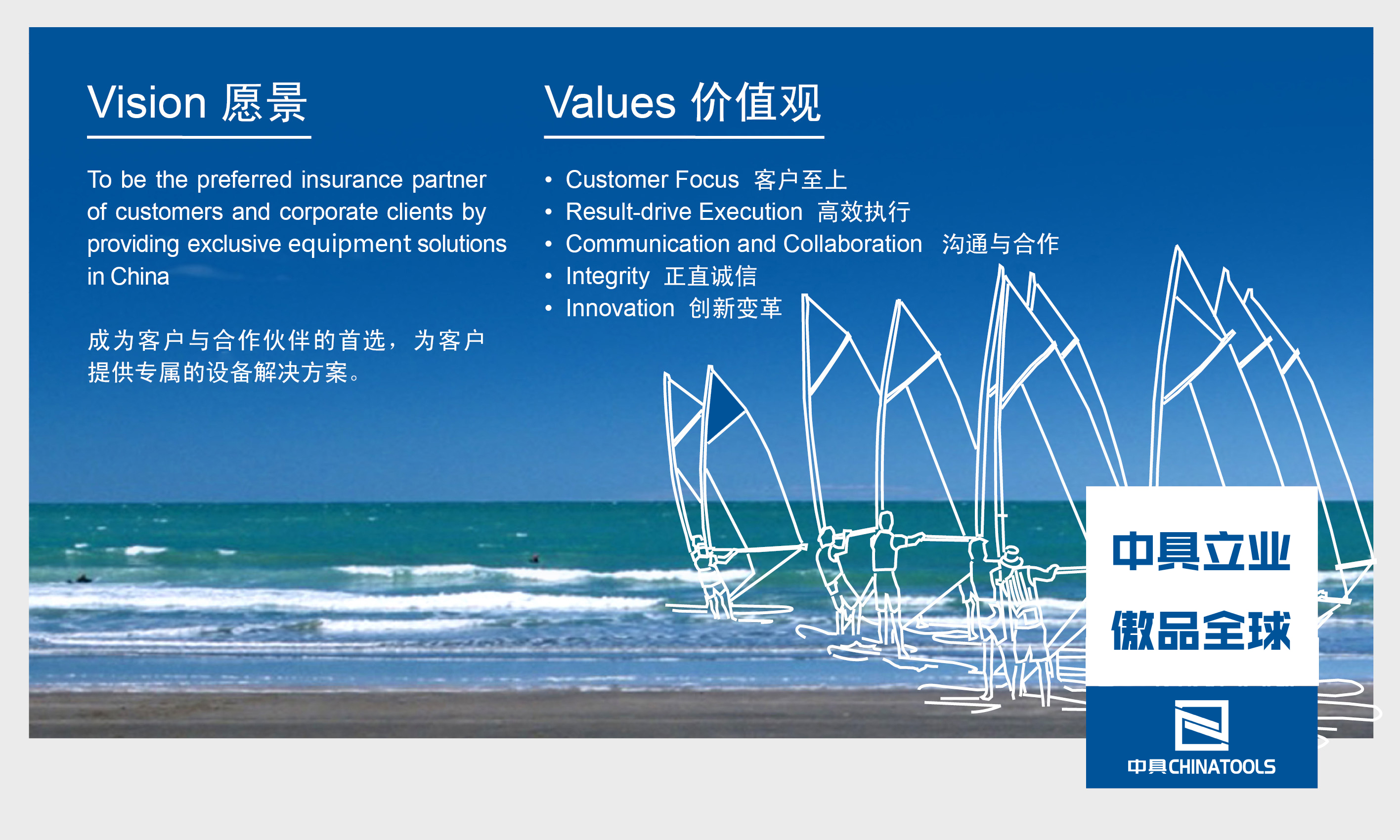 Vision 愿景

To be the preferred insurance partner of customers and corporate clients by providing exclusive equipment solutions in China

成为客户与合作伙伴的首选，为客户提供专属的设备解决方案。

Values 价值观

• Customer Focus 客户至上
• Result-drive Execution 高效执行
• Communication and Collaboration 沟通与合作
• Integrity 正直诚信
• Innovation 创新变革

中具立业
傲品全球

中具CHINATOOLS